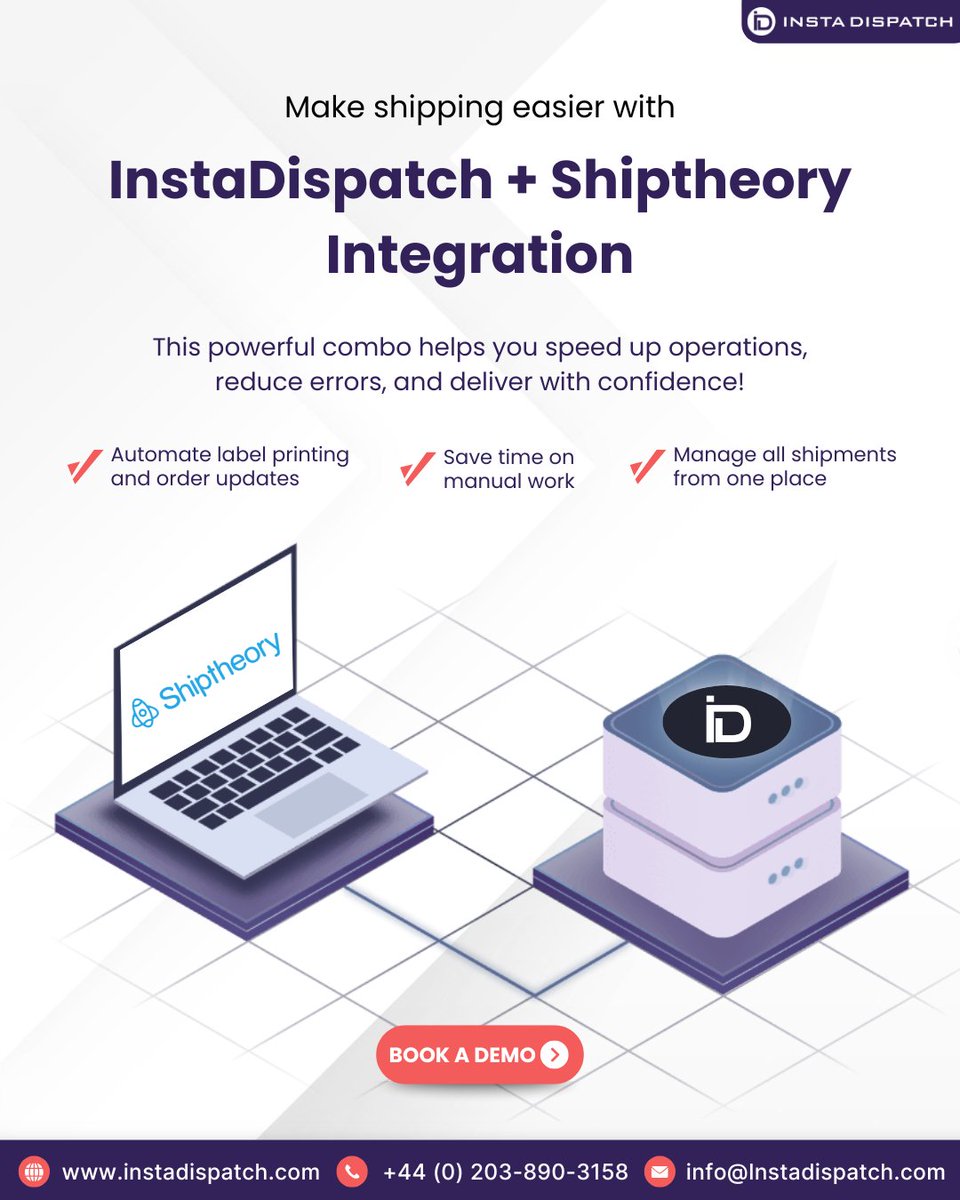 INSTA DISPATCH

Make shipping easier with

InstaDispatch + Shiptheory Integration

This powerful combo helps you speed up operations, reduce errors, and deliver with confidence!

Automate label printing and order updates

Save time on manual work

Manage all shipments from one place

Shiptheory

iD

BOOK A DEMO

www.instadispatch.com +44 (0) 203-890-3158 info@Instadispatch.com